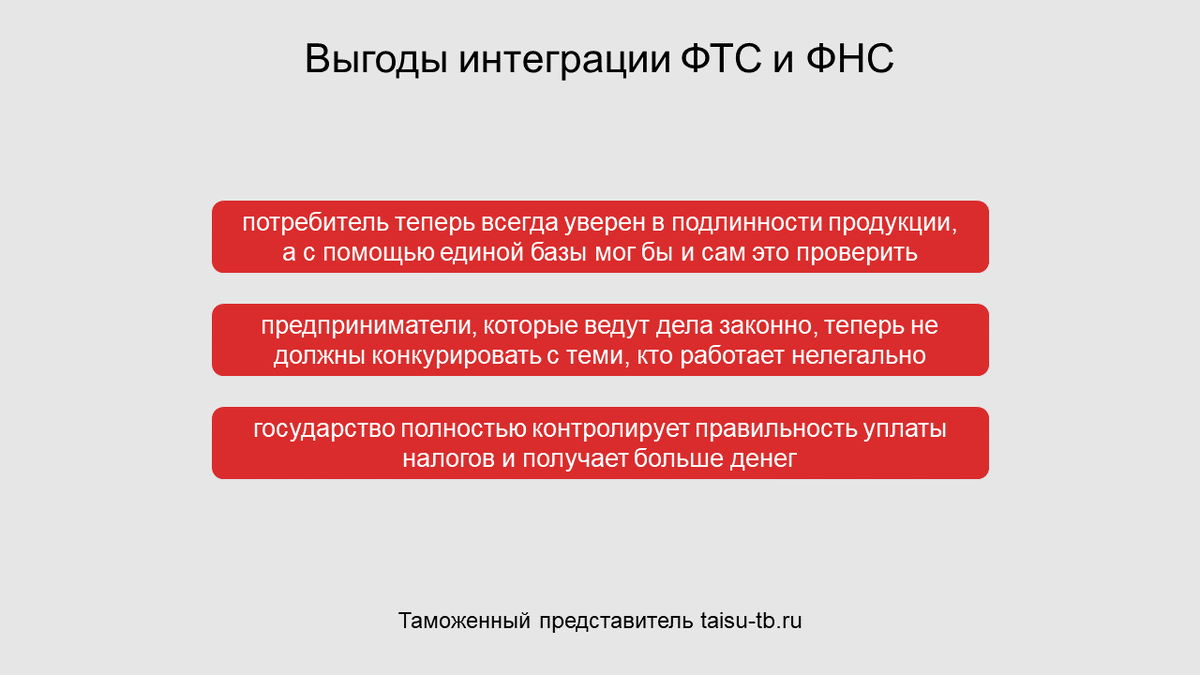 Выгоды интеграции ФТС и ФНС

потребитель теперь всегда уверен в подлинности продукции, а с помощью единой базы мог бы и сам это проверить

предприниматели, которые ведут дела законно, теперь не должны конкурировать с теми, кто работает нелегально

государство полностью контролирует правильность уплаты налогов и получает больше денег

Таможенный представитель taisu-tb.ru